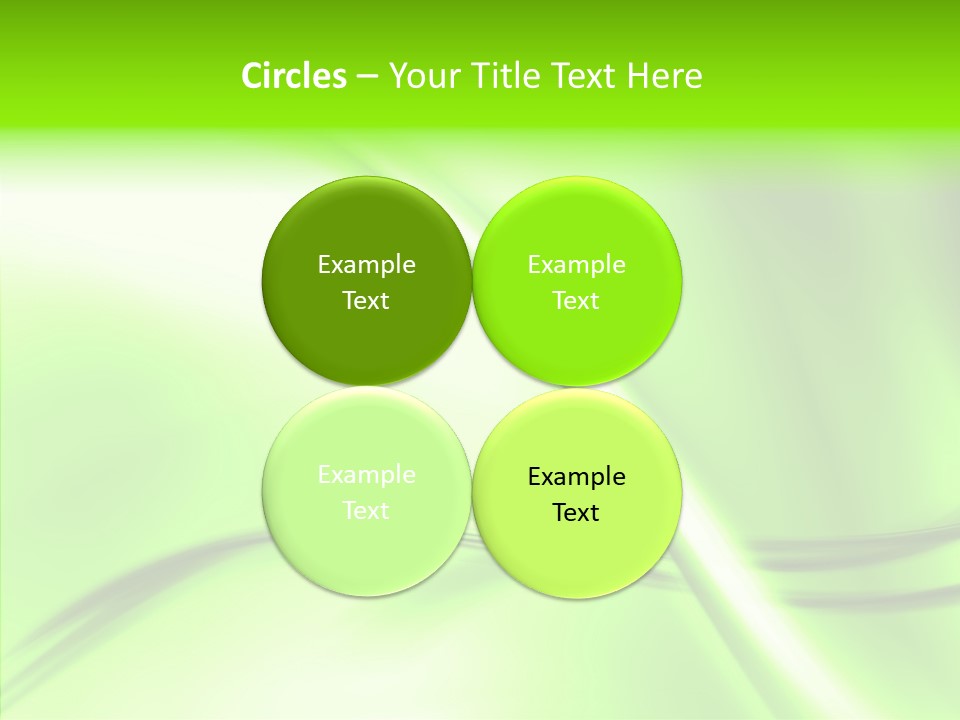 Circles – Your Title Text Here

Example Text

Example Text

Example Text

Example Text